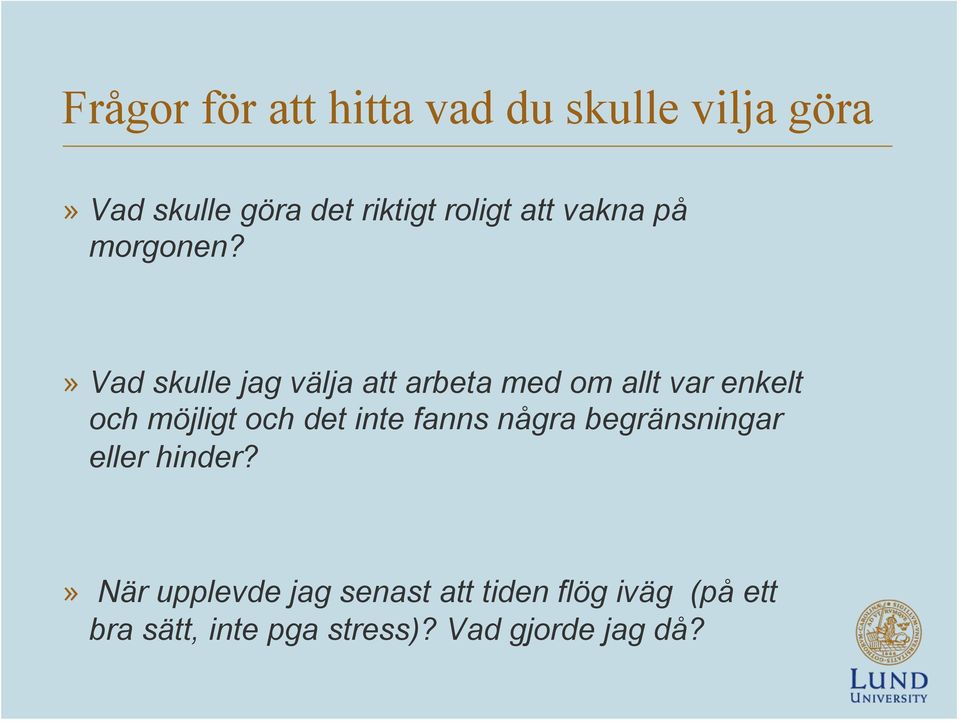 Frågor för att hitta vad du skulle vilja göra

» Vad skulle göra det riktigt roligt att vakna på morgonen?

» Vad skulle jag välja att arbeta med om allt var enkelt och möjligt och det inte fanns några begränsningar eller hinder?

» När upplevde jag senast att tiden flög iväg (på ett bra sätt, inte pga stress)? Vad gjorde jag då?

LUND UNIVERSITY